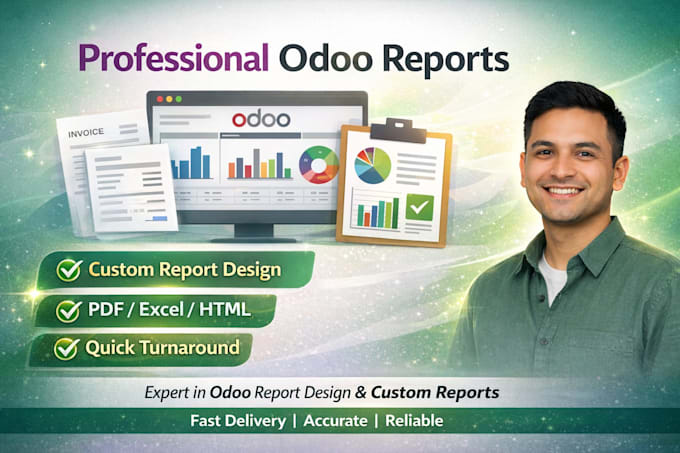 Professional Odoo Reports

INVOICE

odoo

Custom Report Design

PDF / Excel / HTML

Quick Turnaround

Expert in Odoo Report Design & Custom Reports

Fast Delivery | Accurate | Reliable